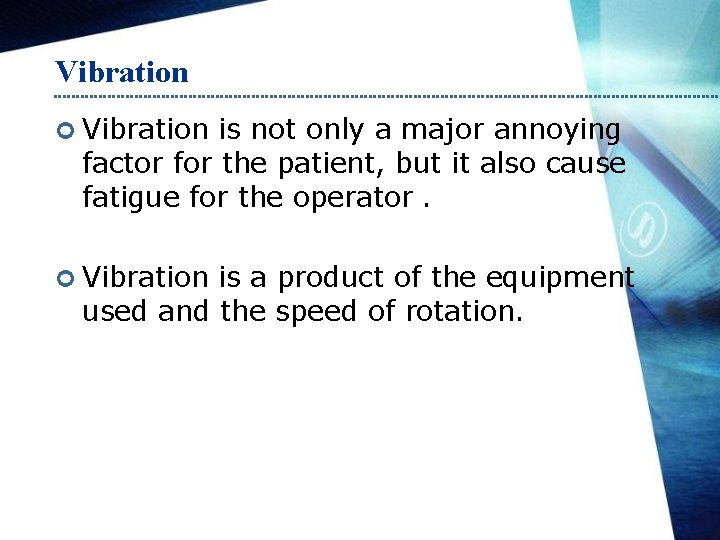 Vibration

Vibration is not only a major annoying factor for the patient, but it also cause fatigue for the operator .

Vibration is a product of the equipment used and the speed of rotation.